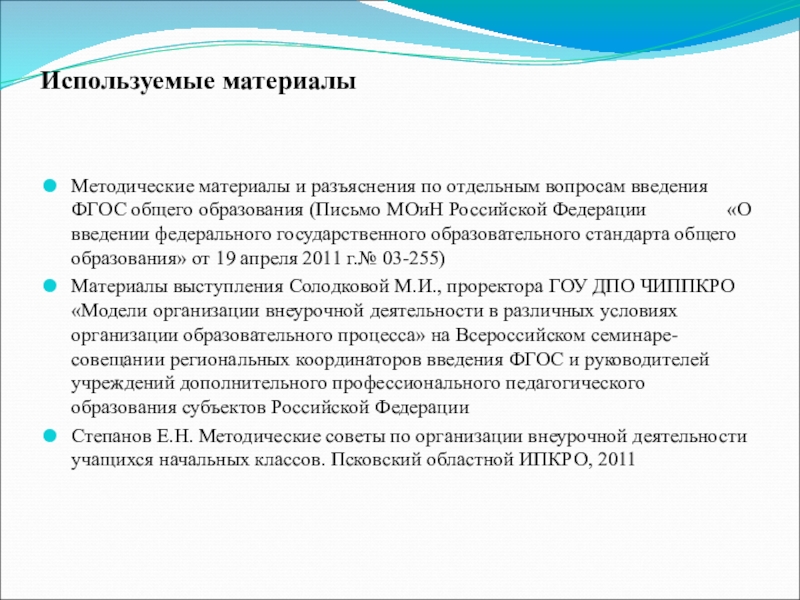 Используемые материалы

Методические материалы и разъяснения по отдельным вопросам введения ФГОС общего образования (Письмо МОиН Российской Федерации «О введении федерального государственного образовательного стандарта общего образования» от 19 апреля 2011 г.№ 03-255)

Материалы выступления Солодковой М.И., проректора ГОУ ДПО ЧИППКРО «Модели организации внеурочной деятельности в различных условиях организации образовательного процесса» на Всероссийском семинаре-совещании региональных координаторов введения ФГОС и руководителей учреждений дополнительного профессионального педагогического образования субъектов Российской Федерации

Степанов Е.Н. Методические советы по организации внеурочной деятельности учащихся начальных классов. Псковский областной ИПКРО, 2011